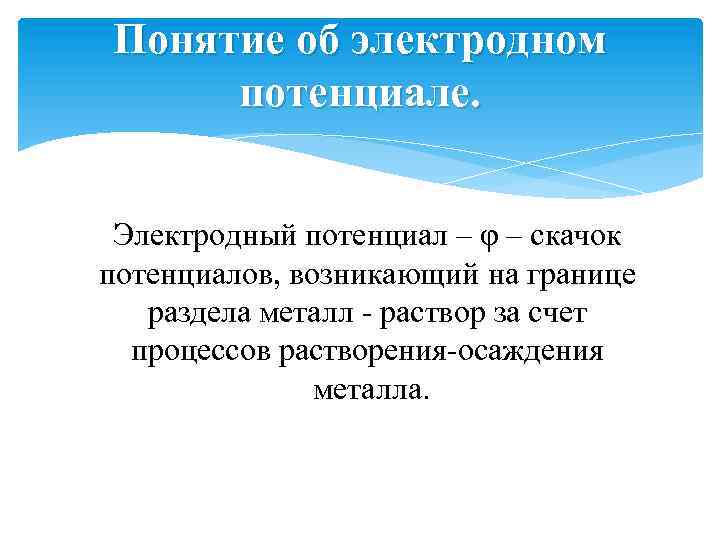 Понятие об электродном потенциале.

Электродный потенциал – φ – скачок потенциалов, возникающий на границе раздела металл - раствор за счет процессов растворения-осаждения металла.